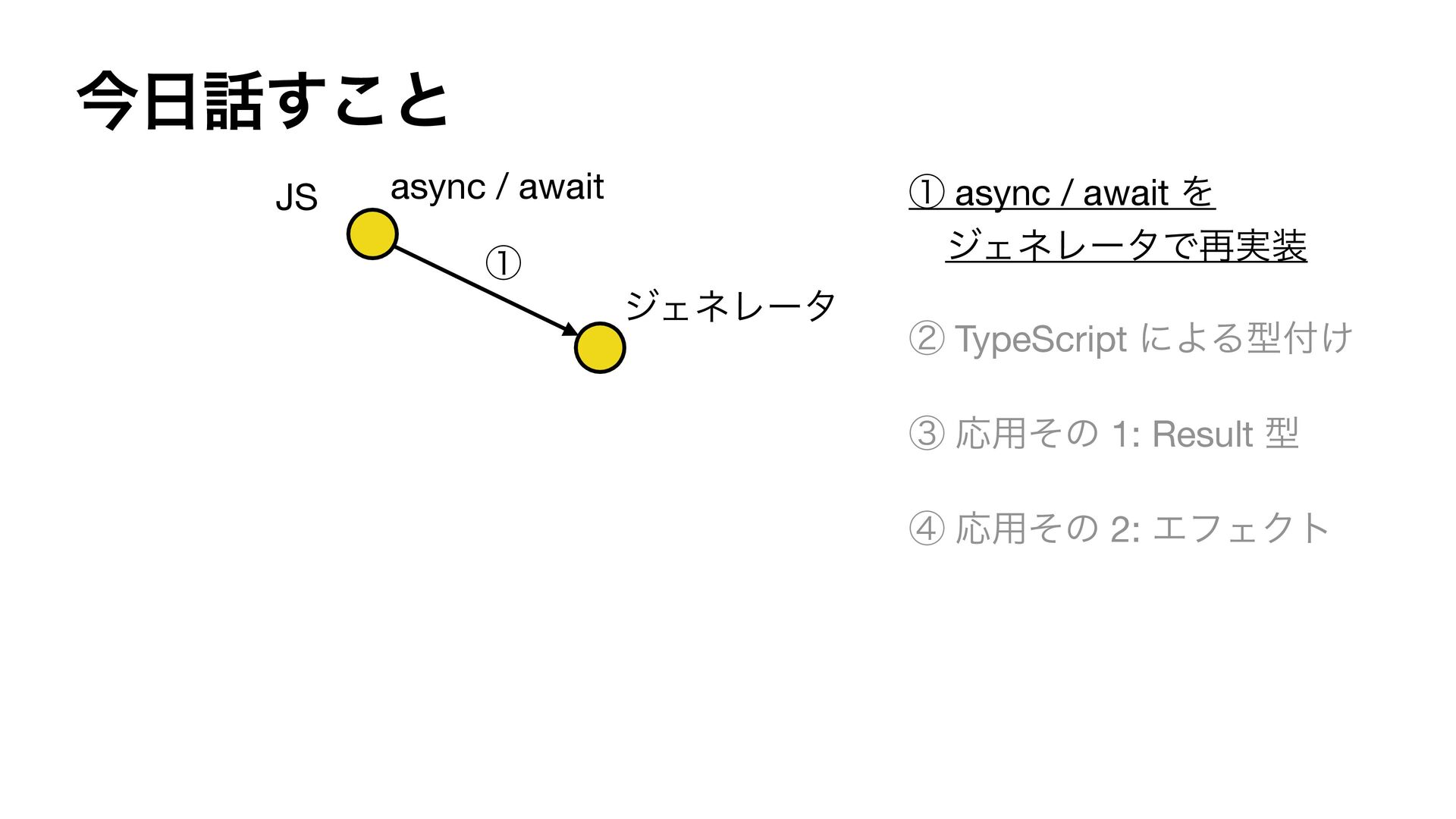 今日話すこと

JS

async / await

①

ジェネレータ

① async / await を
ジェネレータで再実装

② TypeScript による型付け

③ 応用その 1: Result 型

④ 応用その 2: エフェクト